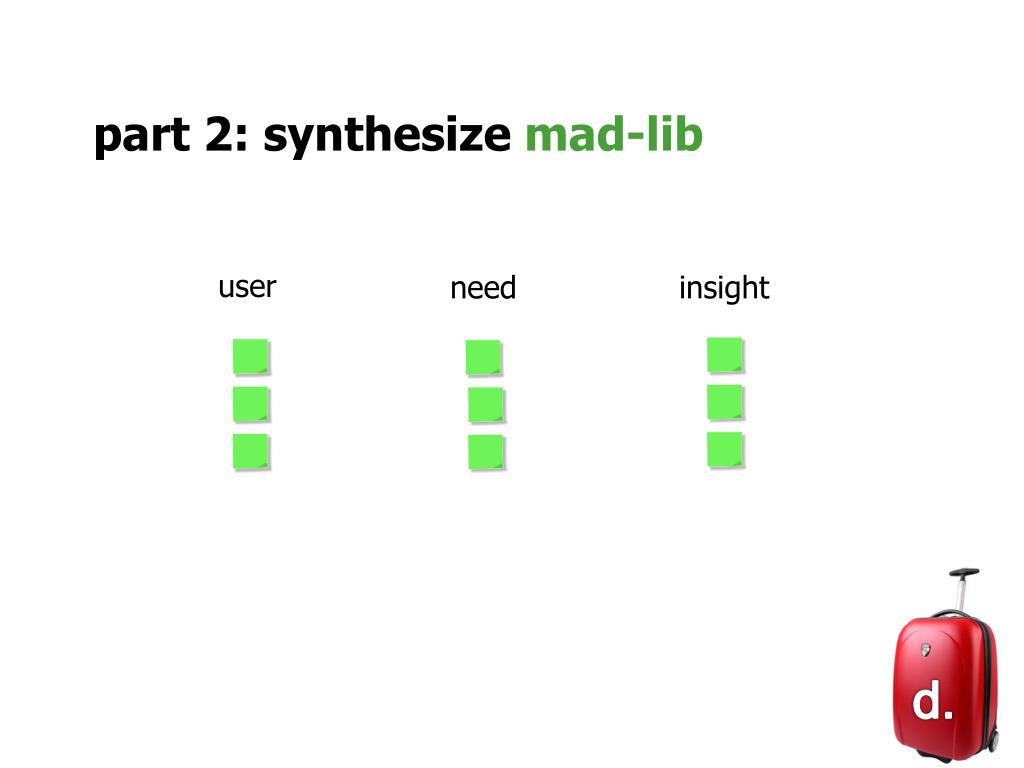 part 2: synthesize mad-lib

user

need

insight

d.